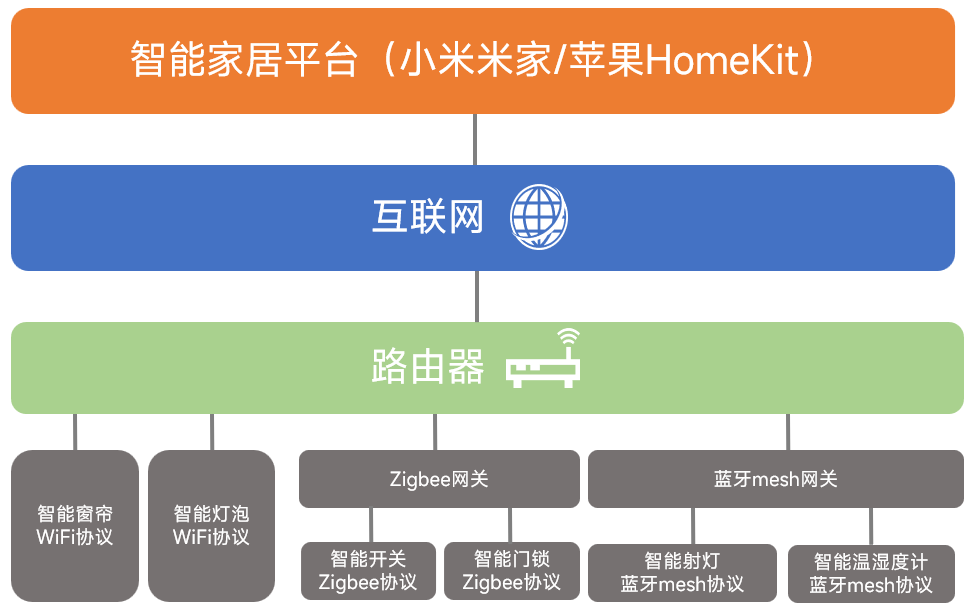 智能家居平台（小米米家/苹果HomeKit）

互联网

路由器

智能窗帘
WiFi协议

智能灯泡
WiFi协议

Zigbee网关

智能开关
Zigbee协议

智能门锁
Zigbee协议

蓝牙mesh网关

智能射灯
蓝牙mesh协议

智能温湿度计
蓝牙mesh协议